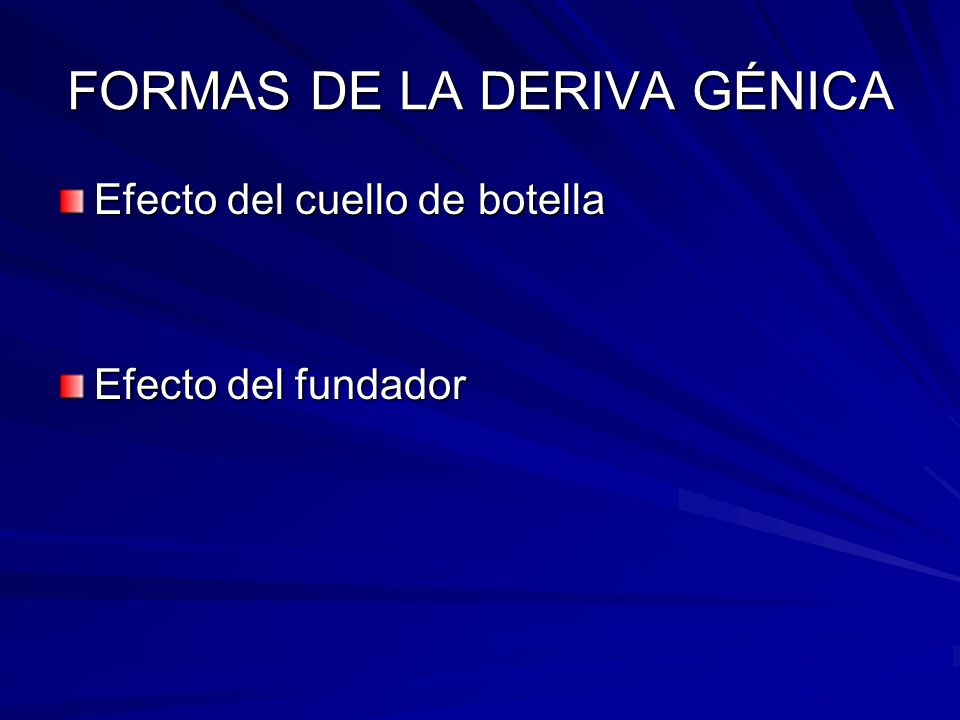 FORMAS DE LA DERIVA GÉNICA

Efecto del cuello de botella

Efecto del fundador